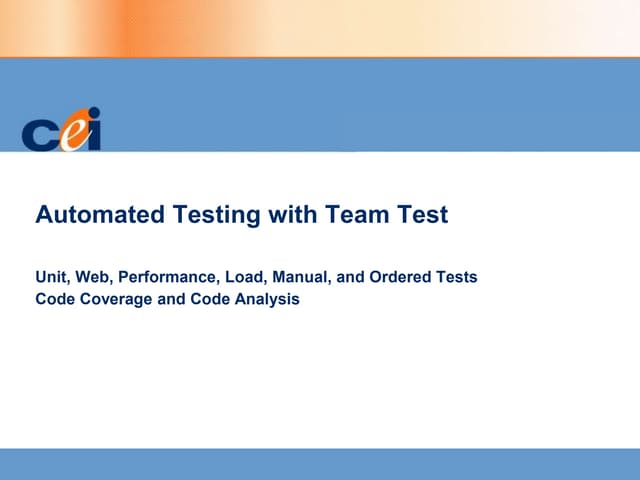 cei

Automated Testing with Team Test

Unit, Web, Performance, Load, Manual, and Ordered Tests
Code Coverage and Code Analysis